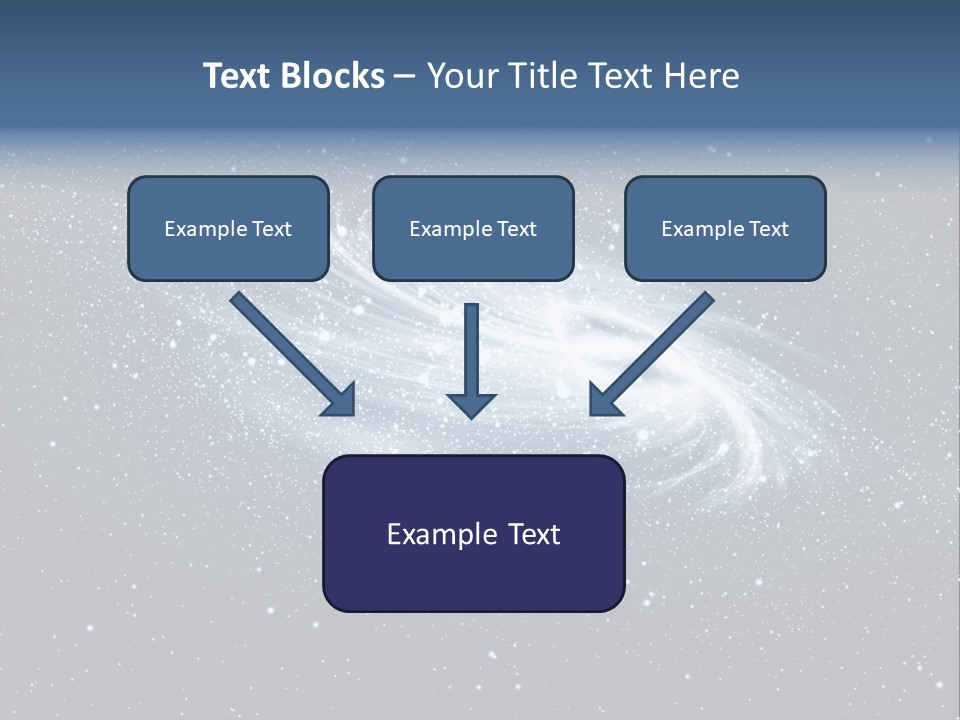 Text Blocks – Your Title Text Here

Example Text

Example Text

Example Text

Example Text